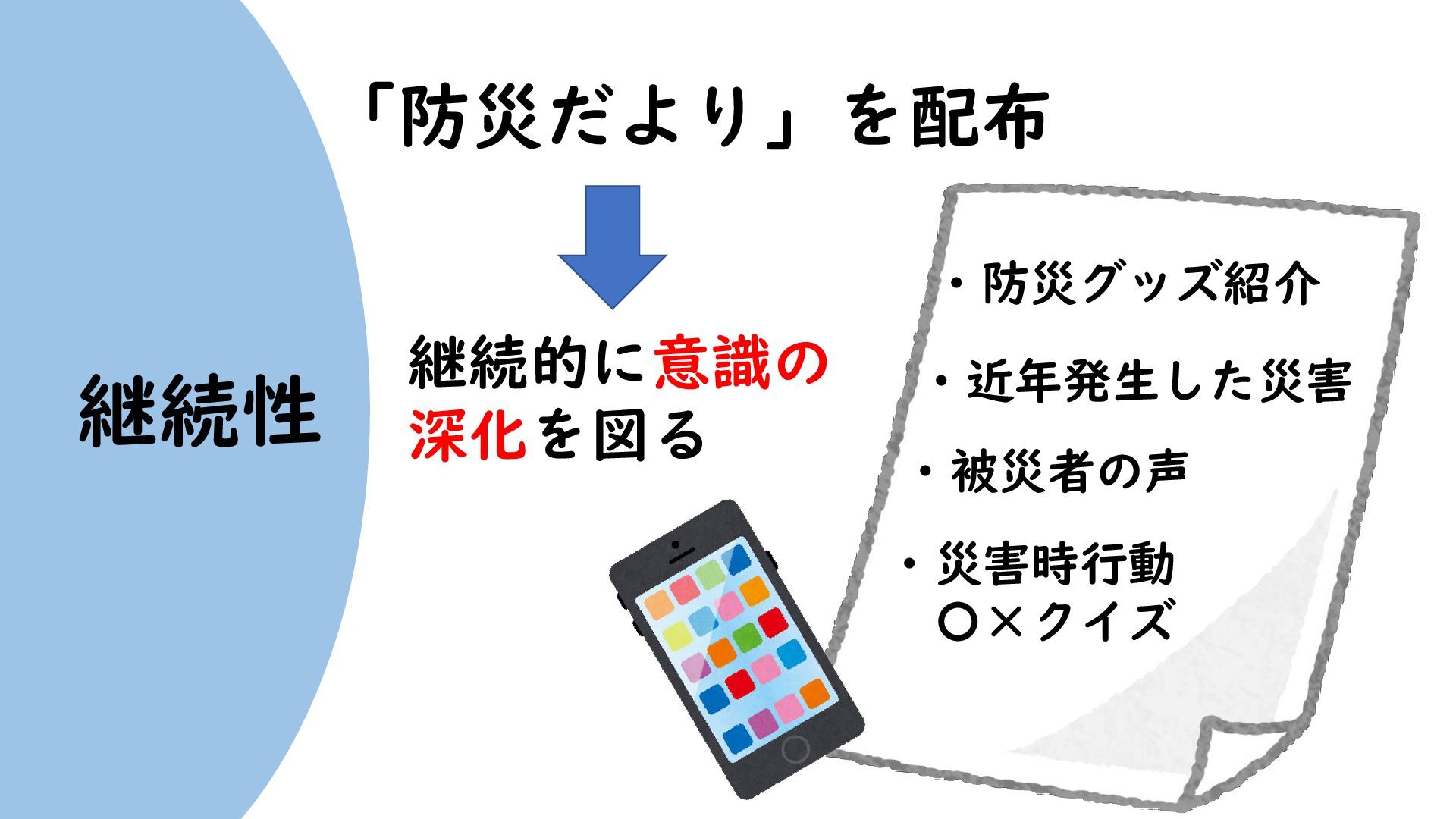 継続性

「防災だより」を配布

継続的に意識の深化を図る

・防災グッズ紹介

・近年発生した災害

・被災者の声

・災害時行動
〇×クイズ